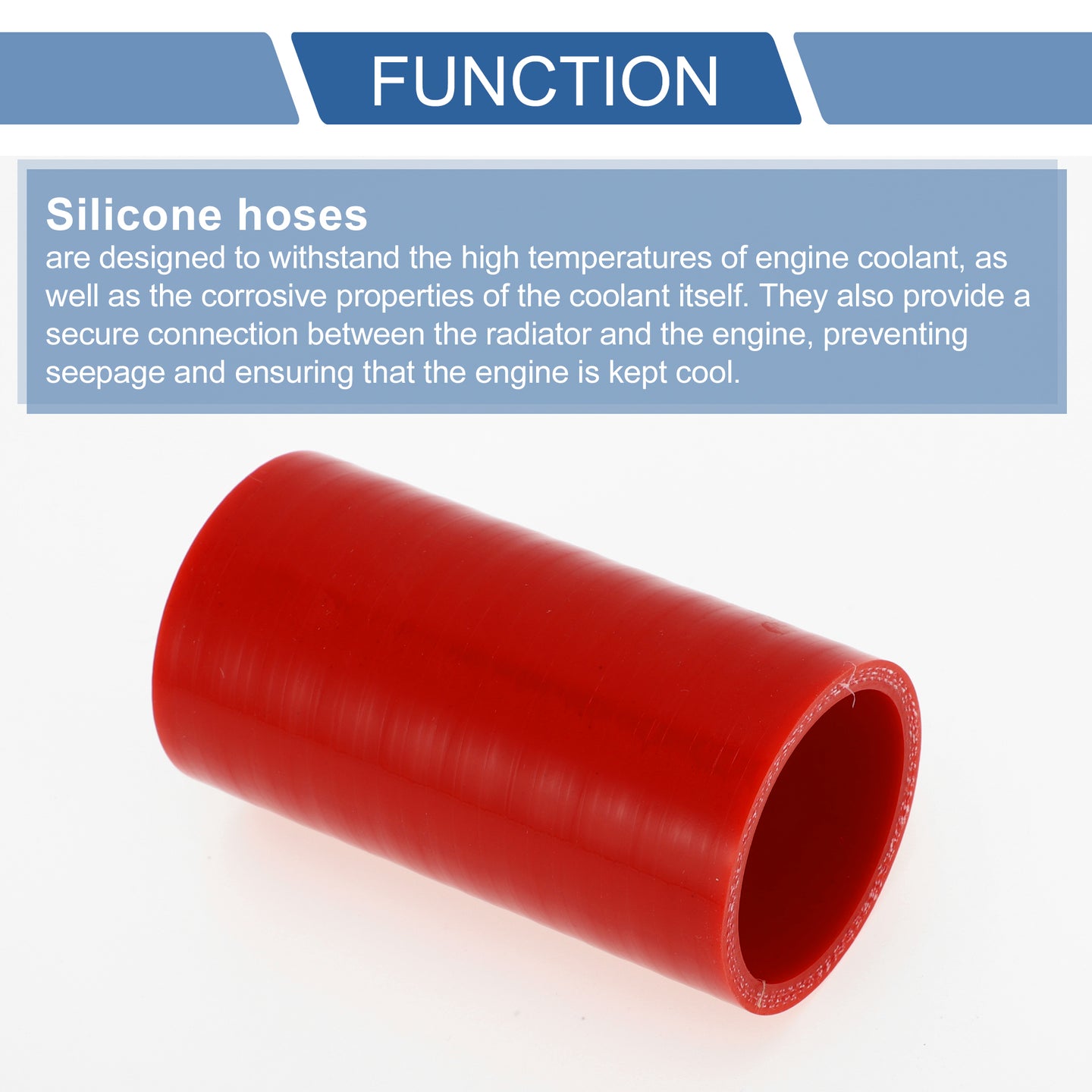 FUNCTION

Silicone hoses

are designed to withstand the high temperatures of engine coolant, as well as the corrosive properties of the coolant itself. They also provide a secure connection between the radiator and the engine, preventing seepage and ensuring that the engine is kept cool.